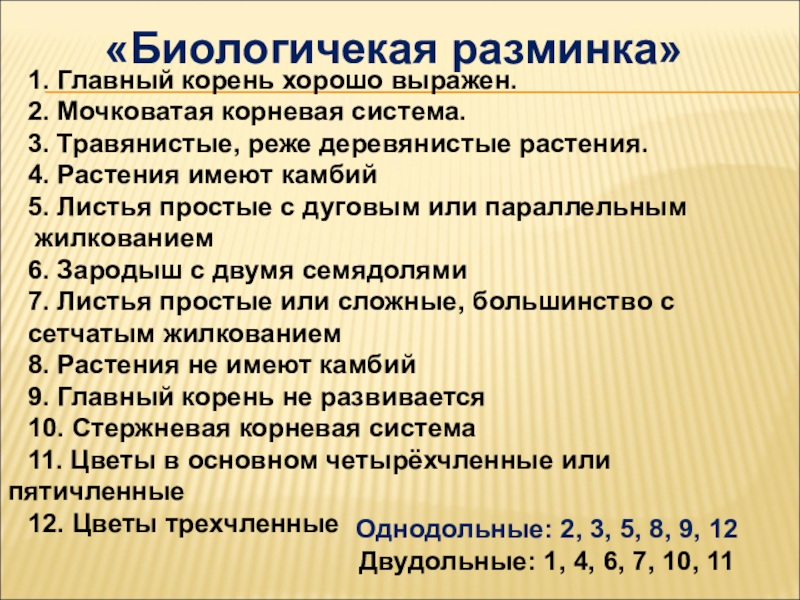 «Биологичекая разминка»

1. Главный корень хорошо выражен.

2. Мочковатая корневая система.

3. Травянистые, реже деревянистые растения.

4. Растения имеют камбий

5. Листья простые с дуговым или параллельным жилкованием

6. Зародыш с двумя семядолями

7. Листья простые или сложные, большинство с сетчатым жилкованием

8. Растения не имеют камбий

9. Главный корень не развивается

10. Стержневая корневая система

11. Цветы в основном четырёхчленные или пятичленные

12. Цветы трехчленные

Однодольные: 2, 3, 5, 8, 9, 12
Двудольные: 1, 4, 6, 7, 10, 11